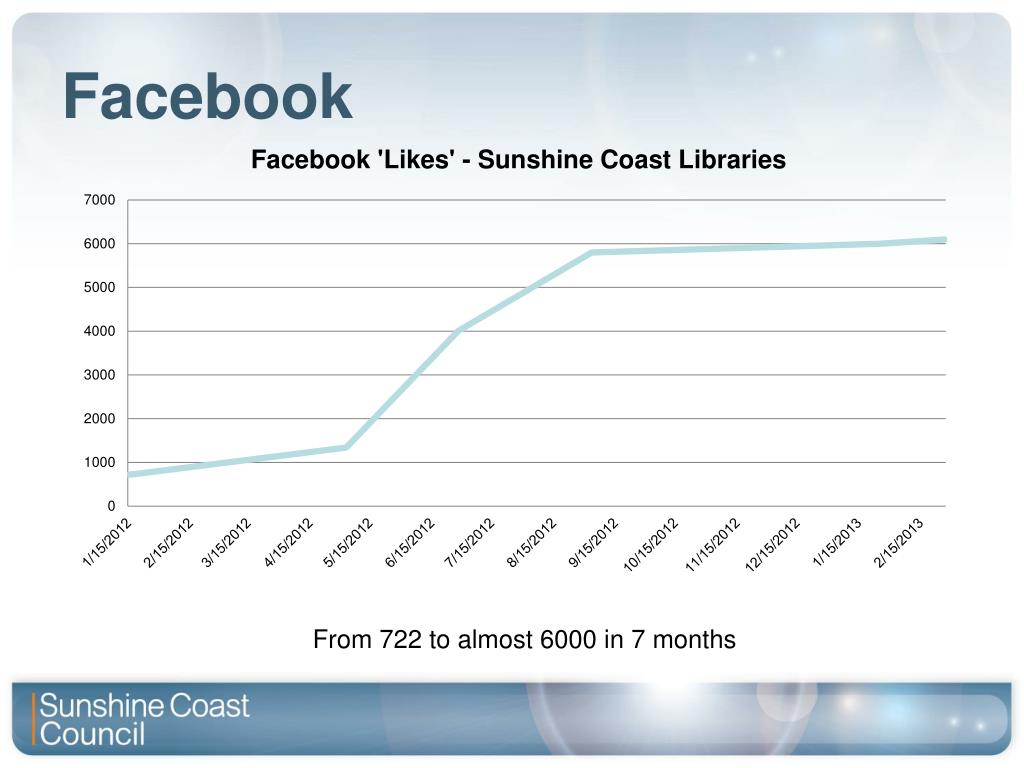 Facebook

Facebook 'Likes' - Sunshine Coast Libraries

7000
6000
5000
4000
3000
2000
1000
0

1/15/2012
2/15/2012
3/15/2012
4/15/2012
5/15/2012
6/15/2012
7/15/2012
8/15/2012
9/15/2012
10/15/2012
11/15/2012
12/15/2012
1/15/2013
2/15/2013

From 722 to almost 6000 in 7 months

Sunshine Coast Council